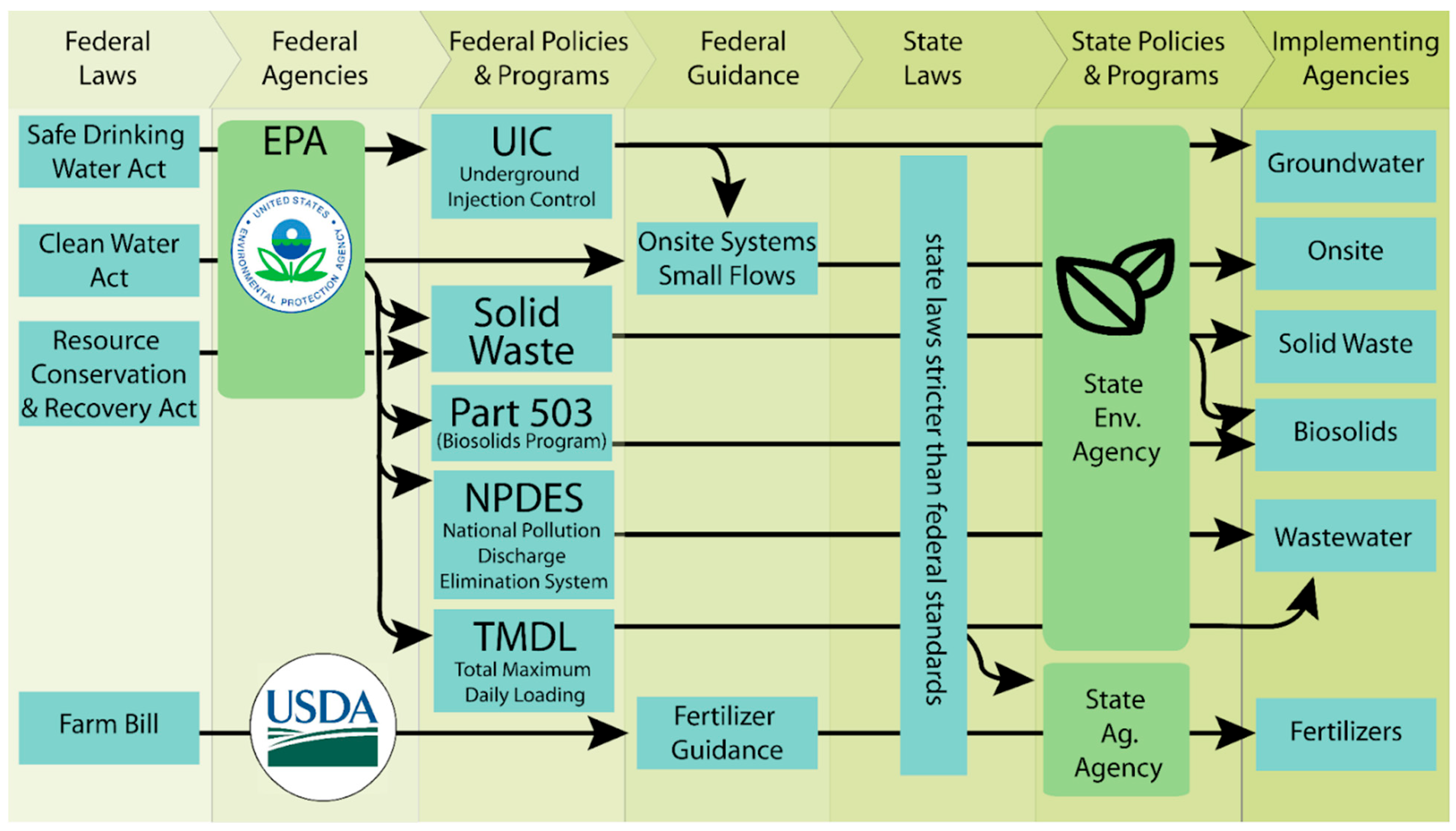 Federal Laws

Federal Agencies

Federal Policies & Programs

Federal Guidance

State Laws

State Policies & Programs

Implementing Agencies

Safe Drinking Water Act

Clean Water Act

Resource Conservation & Recovery Act

Farm Bill

EPA

UNITED STATES ENVIRONMENTAL PROTECTION AGENCY

USDA

UIC
Underground Injection Control

Solid Waste

Part 503
(Biosolids Program)

NPDES
National Pollution Discharge Elimination System

TMDL
Total Maximum Daily Loading

Onsite Systems Small Flows

Fertilizer Guidance

state laws stricter than federal standards

State Env. Agency

State Ag. Agency

Groundwater

Onsite

Solid Waste

Biosolids

Wastewater

Fertilizers